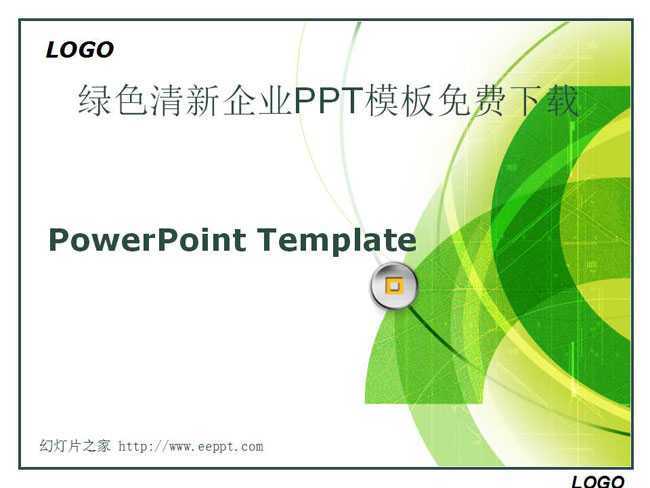 LOGO

绿色清新企业PPT模板免费下载

PowerPoint Template

幻灯片之家 http://www.eeppt.com

LOGO